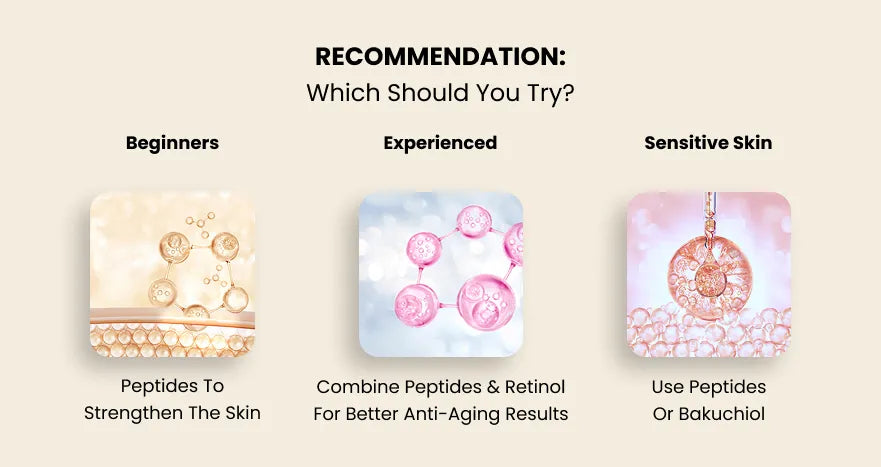 RECOMMENDATION:
Which Should You Try?

Beginners

Peptides To Strengthen The Skin

Experienced

Combine Peptides & Retinol For Better Anti-Aging Results

Sensitive Skin

Use Peptides Or Bakuchiol